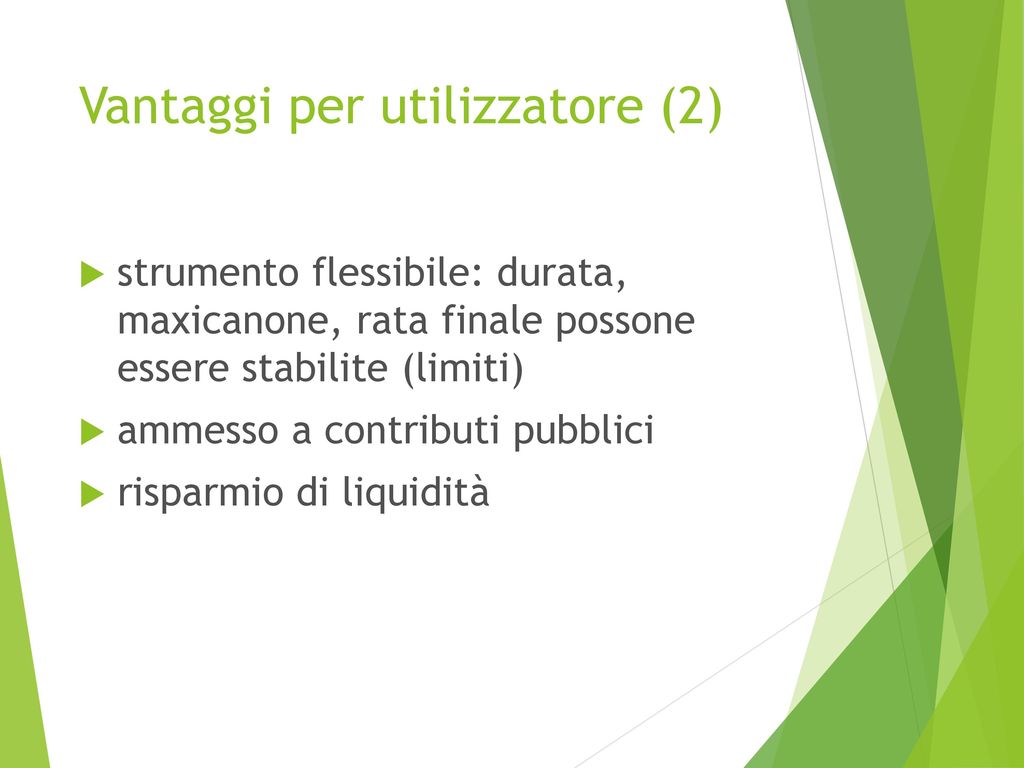 Vantaggi per utilizzatore (2)

strumento flessibile: durata, maxicanone, rata finale possone essere stabilite (limiti)

ammesso a contributi pubblici

risparmio di liquidità